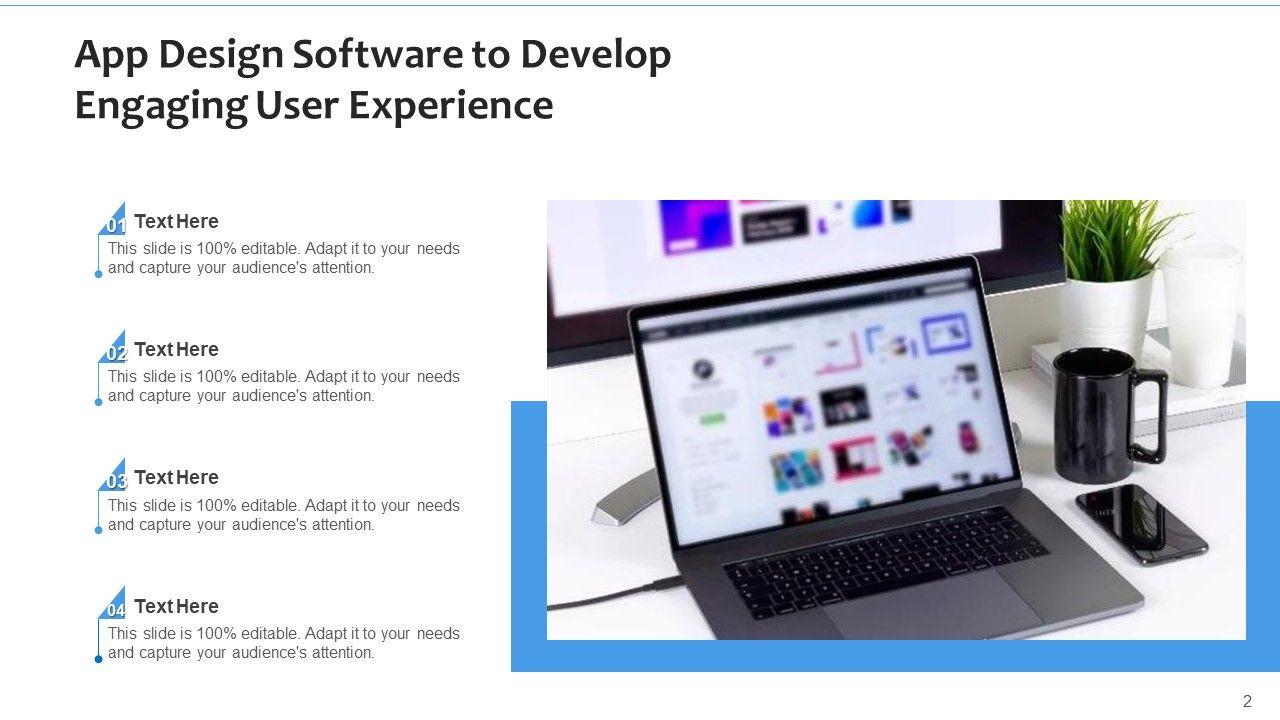 App Design Software to Develop Engaging User Experience

01 Text Here
This slide is 100% editable. Adapt it to your needs and capture your audience's attention.

02 Text Here
This slide is 100% editable. Adapt it to your needs and capture your audience's attention.

03 Text Here
This slide is 100% editable. Adapt it to your needs and capture your audience's attention.

04 Text Here
This slide is 100% editable. Adapt it to your needs and capture your audience's attention.

2